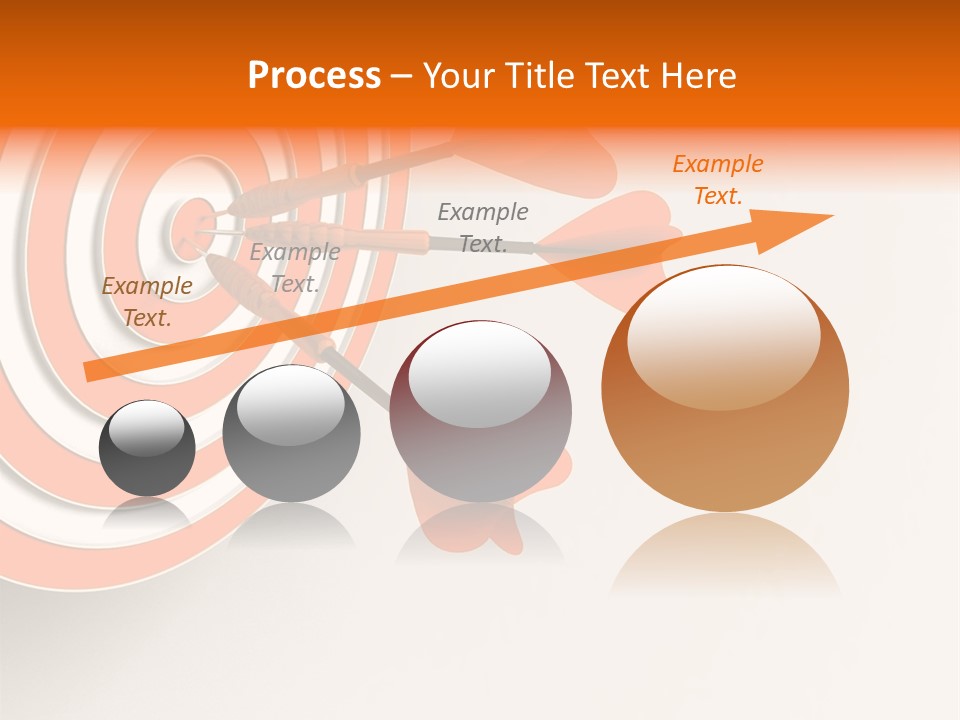 Process – Your Title Text Here

Example Text.

Example Text.

Example Text.

Example Text.